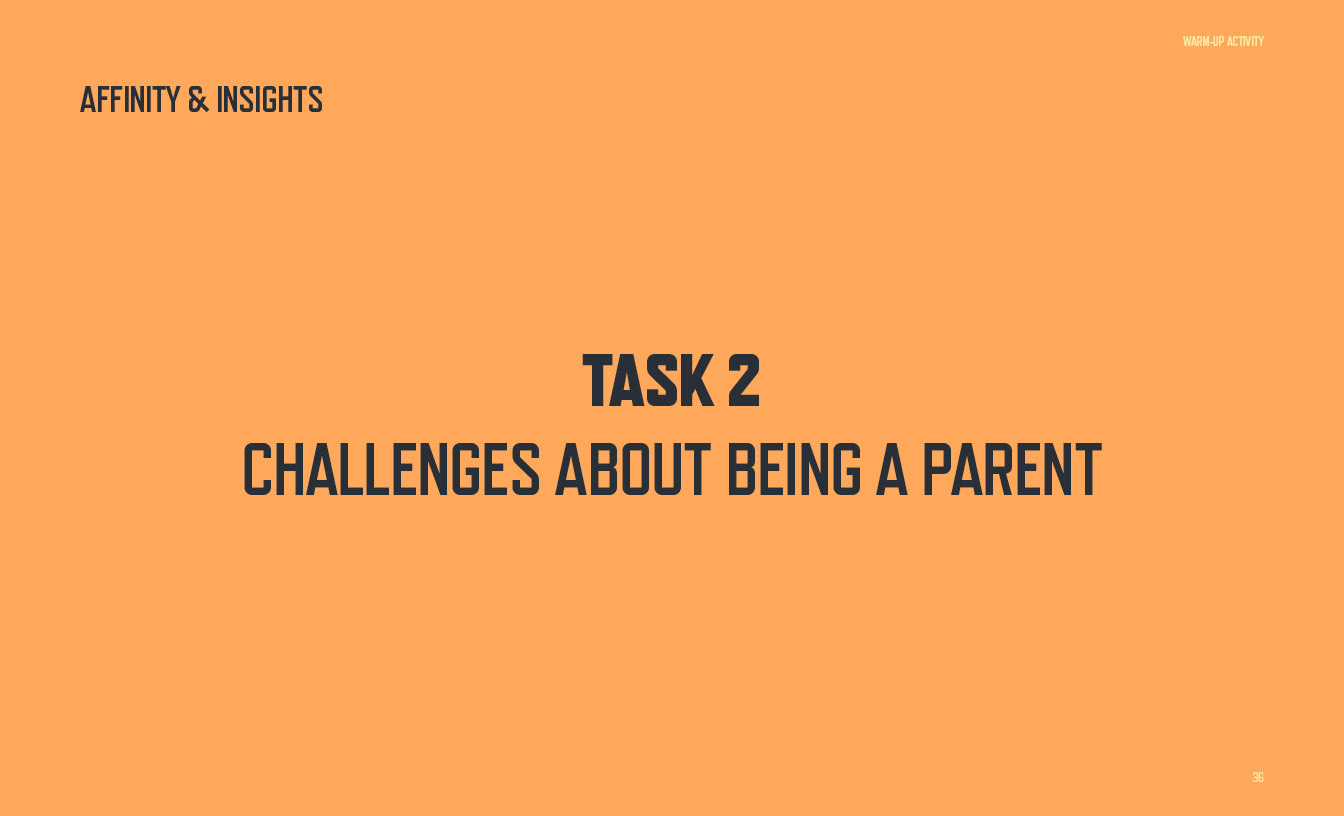 WARM-UP ACTIVITY

AFFINITY & INSIGHTS

TASK 2

CHALLENGES ABOUT BEING A PARENT

36